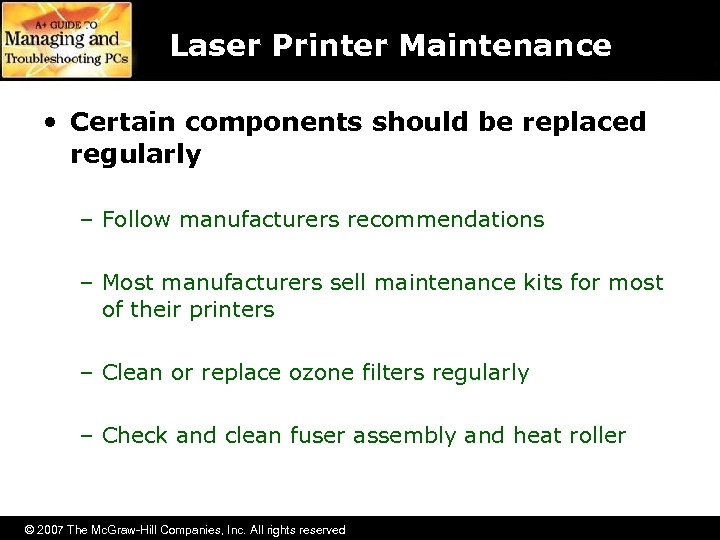 A+ GUIDE TO
Managing and
Troubleshooting PCs

Laser Printer Maintenance

• Certain components should be replaced regularly

– Follow manufacturers recommendations

– Most manufacturers sell maintenance kits for most of their printers

– Clean or replace ozone filters regularly

– Check and clean fuser assembly and heat roller

© 2007 The McGraw-Hill Companies, Inc. All rights reserved